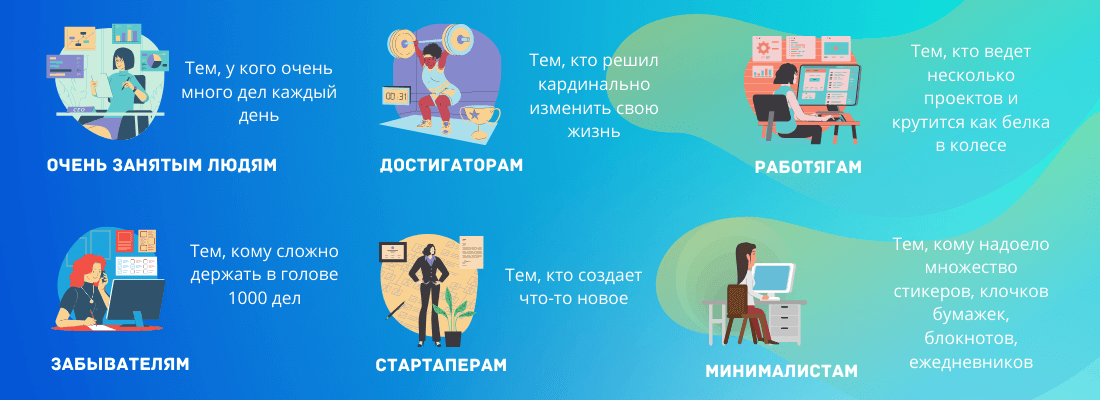 CEO

Тем, у кого очень много дел каждый день

ОЧЕНЬ ЗАНЯТЫМ ЛЮДЯМ

00:31

Тем, кто решил кардинально изменить свою жизнь

ДОСТИГАТОРАМ

Тем, кто ведет несколько проектов и крутится как белка в колесе

РАБОТЯГАМ

Тем, кому сложно держать в голове 1000 дел

ЗАБЫВАТЕЛЯМ

Тем, кто создает что-то новое

СТАРТАПЕРАМ

Тем, кому надоело множество стикеров, клочков бумажек, блокнотов, ежедневников

МИНИМАЛИСТАМ